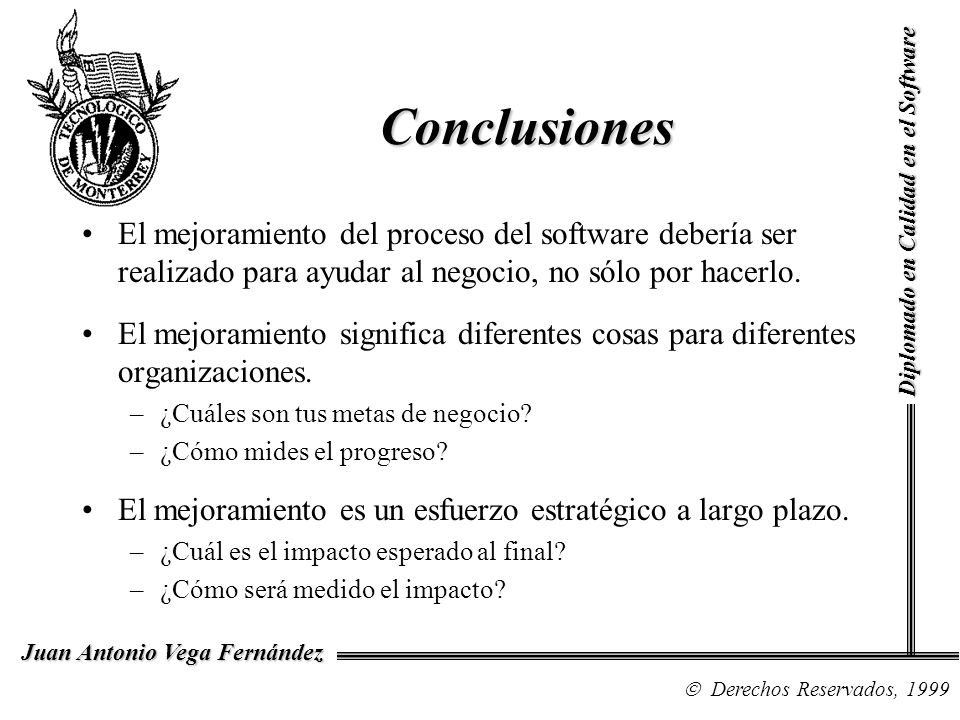 TECNOLOGICO DE MONTERREY

Conclusiones

Diplomado en Calidad en el Software

• El mejoramiento del proceso del software debería ser realizado para ayudar al negocio, no sólo por hacerlo.

• El mejoramiento significa diferentes cosas para diferentes organizaciones.
– ¿Cuáles son tus metas de negocio?
– ¿Cómo mides el progreso?

• El mejoramiento es un esfuerzo estratégico a largo plazo.
– ¿Cuál es el impacto esperado al final?
– ¿Cómo será medido el impacto?

Juan Antonio Vega Fernández

© Derechos Reservados, 1999